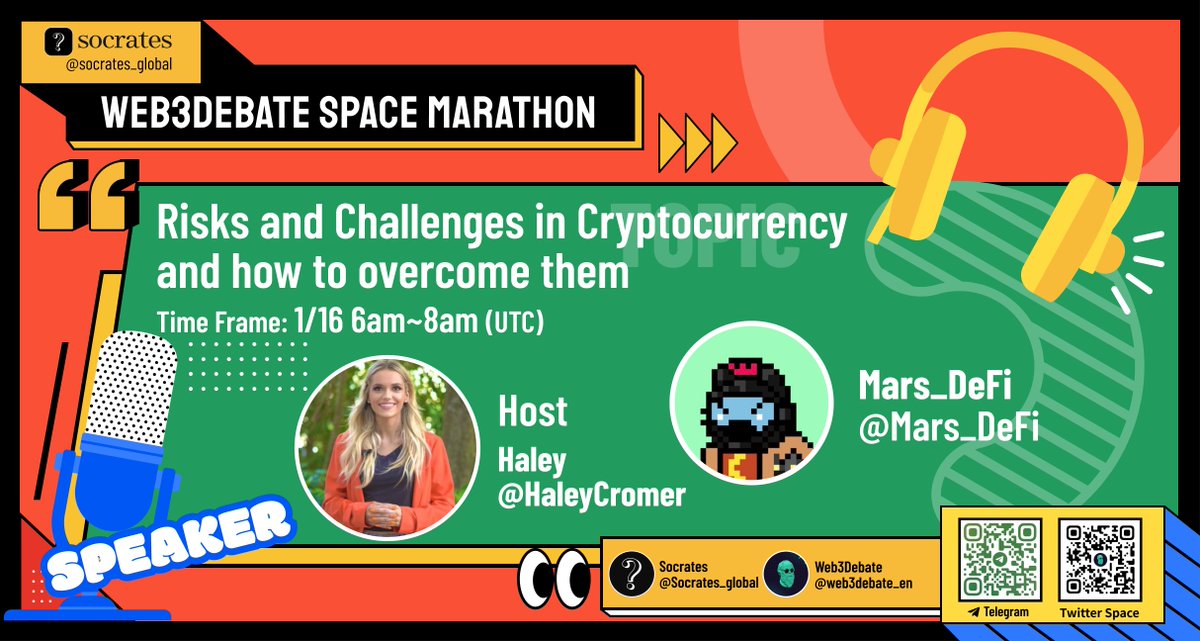 socrates
@socrates_global

WEB3DEBATE SPACE MARATHON

TOPIC

Risks and Challenges in Cryptocurrency and how to overcome them

Time Frame: 1/16 6am~8am (UTC)

Host
Haley
@HaleyCromer

Mars_DeFi
@Mars_DeFi

SPEAKER

Socrates
@Socrates_global

Web3Debate
@web3debate_en

Telegram

Twitter Space